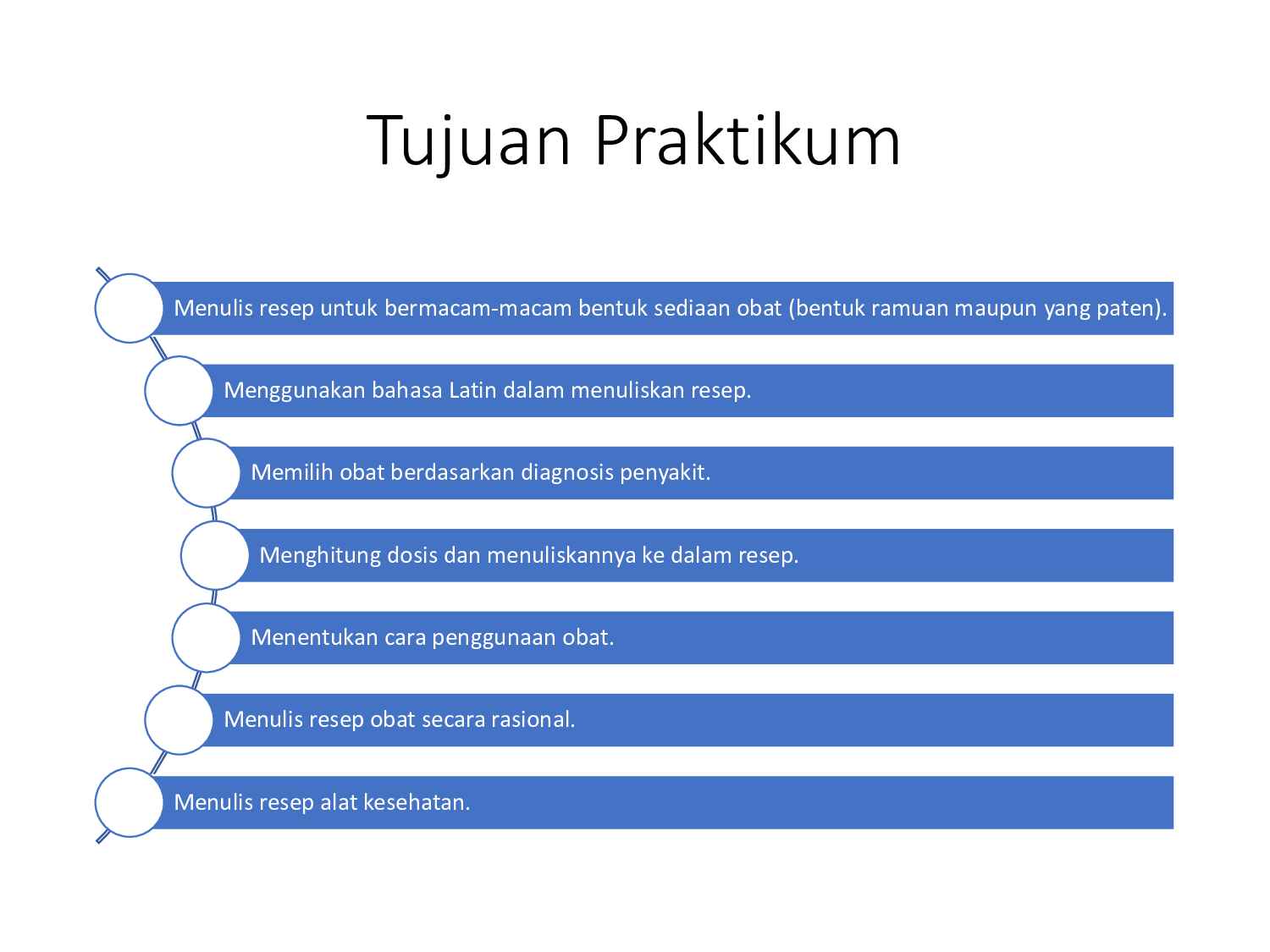 Tujuan Praktikum

Menulis resep untuk bermacam-macam bentuk sediaan obat (bentuk ramuan maupun yang paten).

Menggunakan bahasa Latin dalam menuliskan resep.

Memilih obat berdasarkan diagnosis penyakit.

Menghitung dosis dan menuliskannya ke dalam resep.

Menentukan cara penggunaan obat.

Menulis resep obat secara rasional.

Menulis resep alat kesehatan.